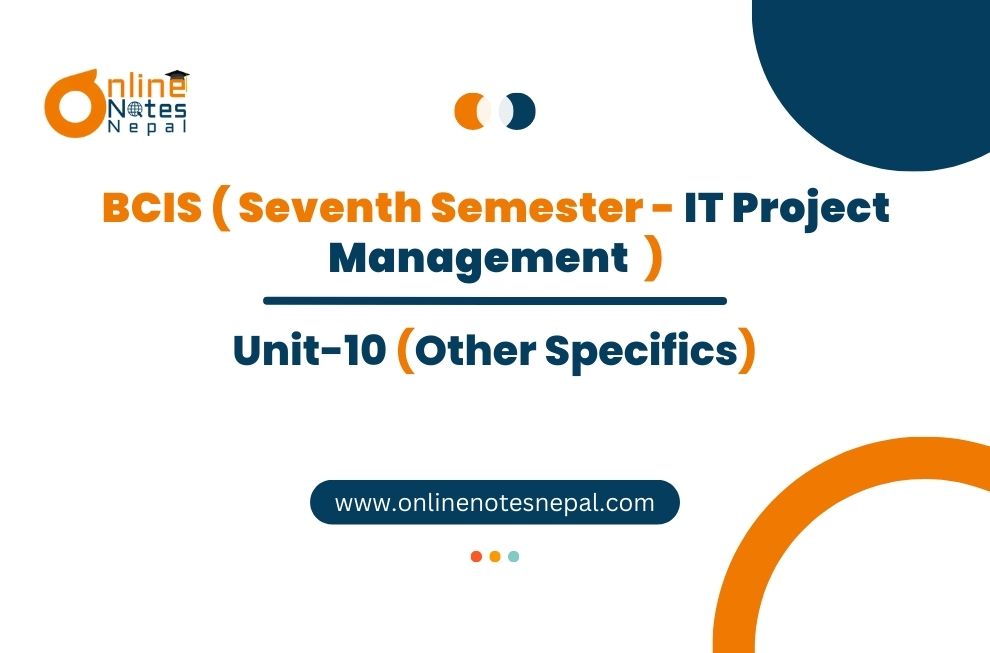 Online Notes Nepal

BCIS ( Seventh Semester - IT Project Management )

Unit-10 (Other Specifics)

www.onlinenotesnepal.com